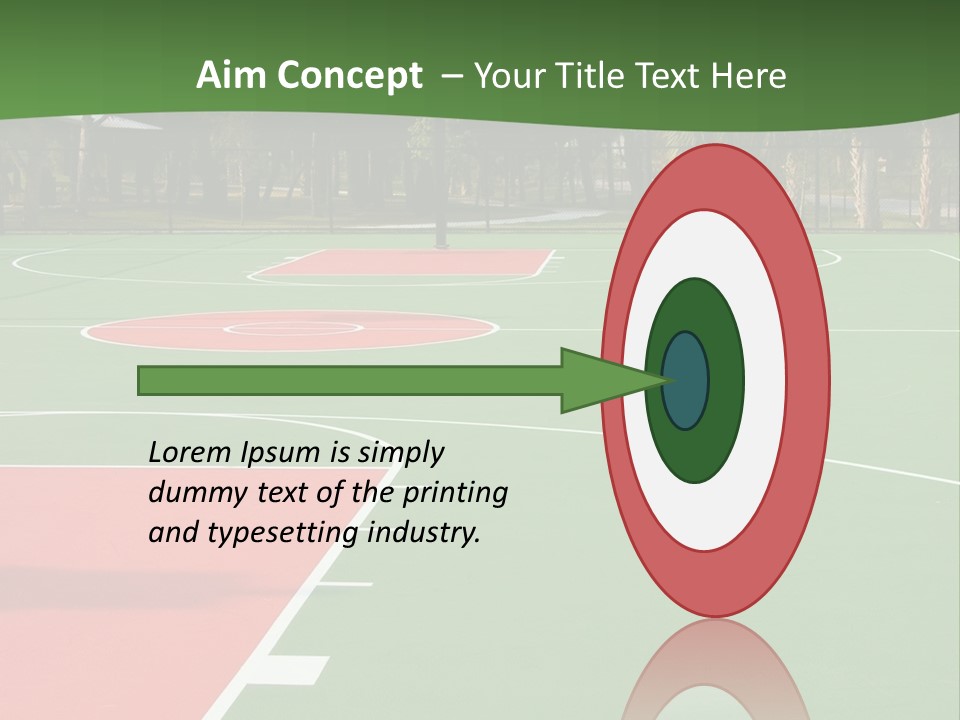 Aim Concept – Your Title Text Here

Lorem Ipsum is simply dummy text of the printing and typesetting industry.